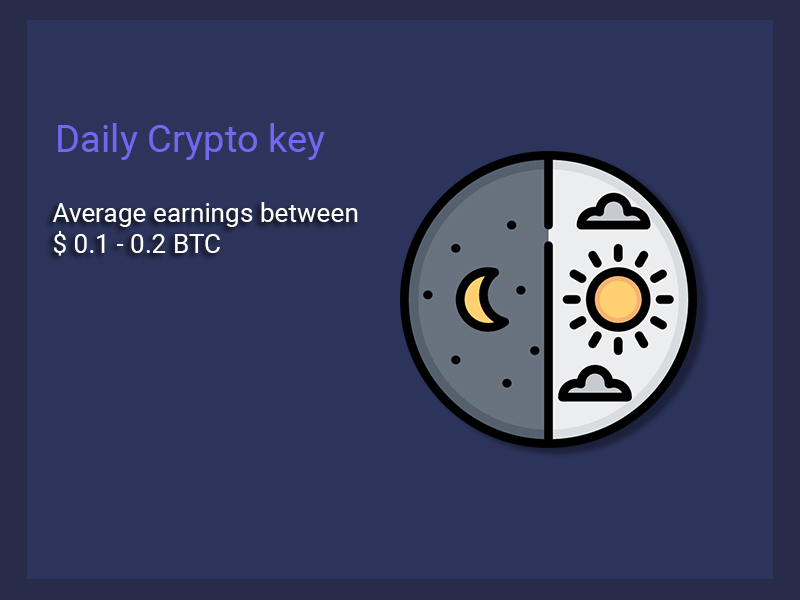 Daily Crypto key

Average earnings between
$ 0.1 - 0.2 BTC